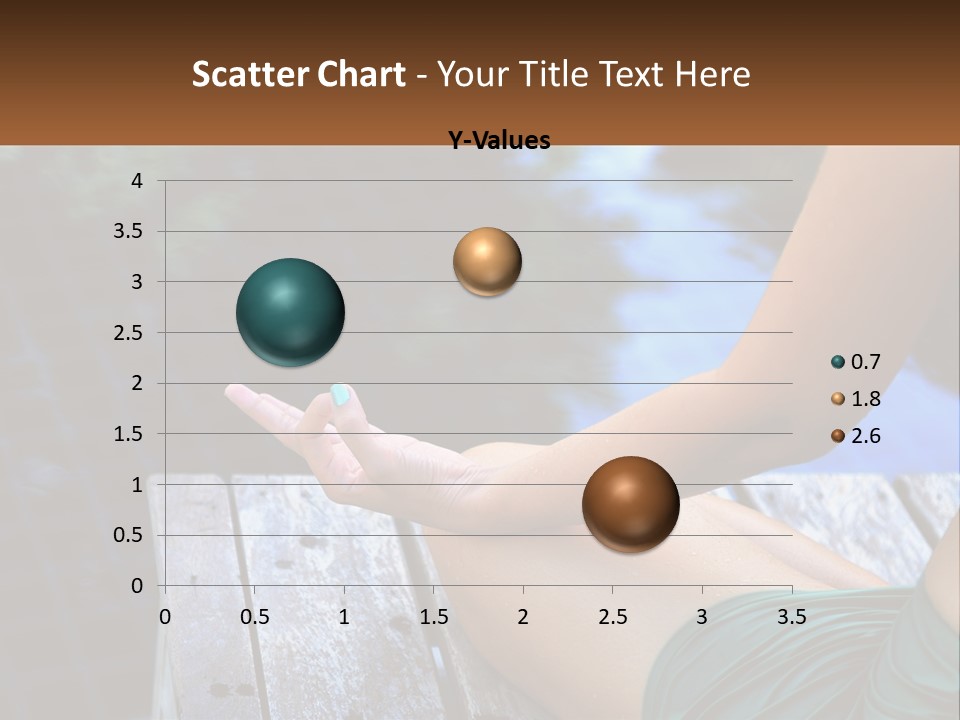 Scatter Chart - Your Title Text Here

Y-Values

4
3.5
3
2.5
2
1.5
1
0.5
0

0 0.5 1 1.5 2 2.5 3 3.5

0.7
1.8
2.6